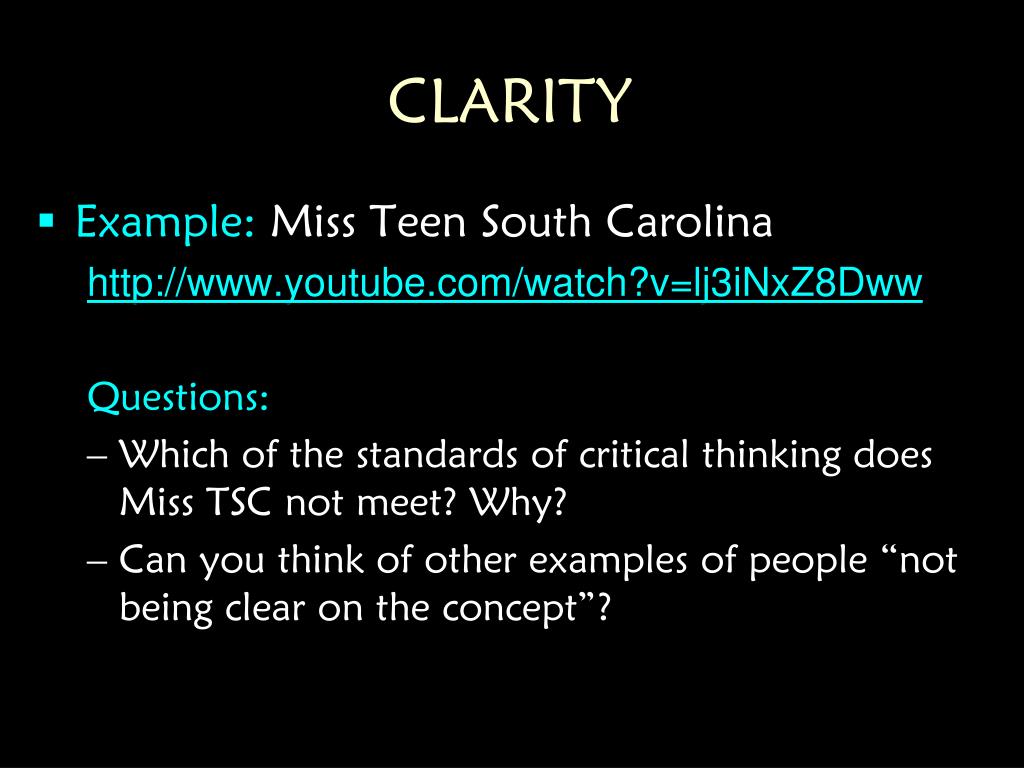 CLARITY

▪ Example: Miss Teen South Carolina
http://www.youtube.com/watch?v=lj3iNxZ8Dww

Questions:
– Which of the standards of critical thinking does Miss TSC not meet? Why?
– Can you think of other examples of people “not being clear on the concept”?